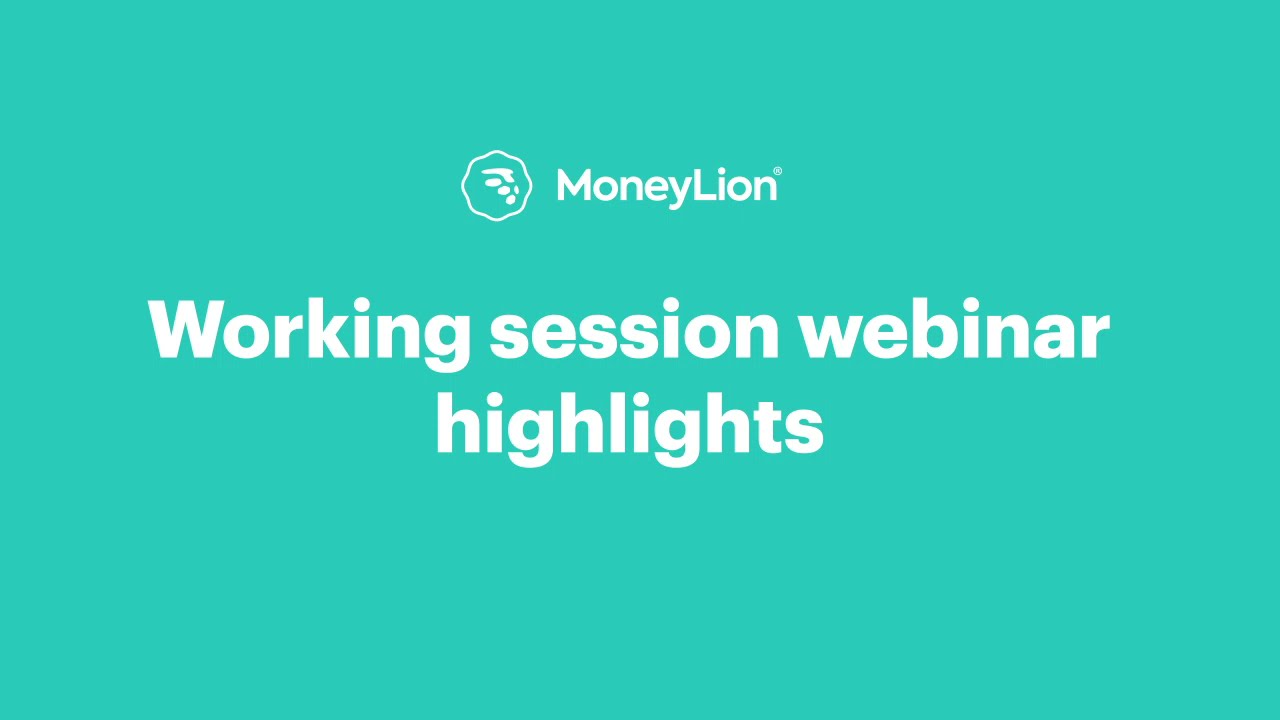 MoneyLion®

Working session webinar highlights